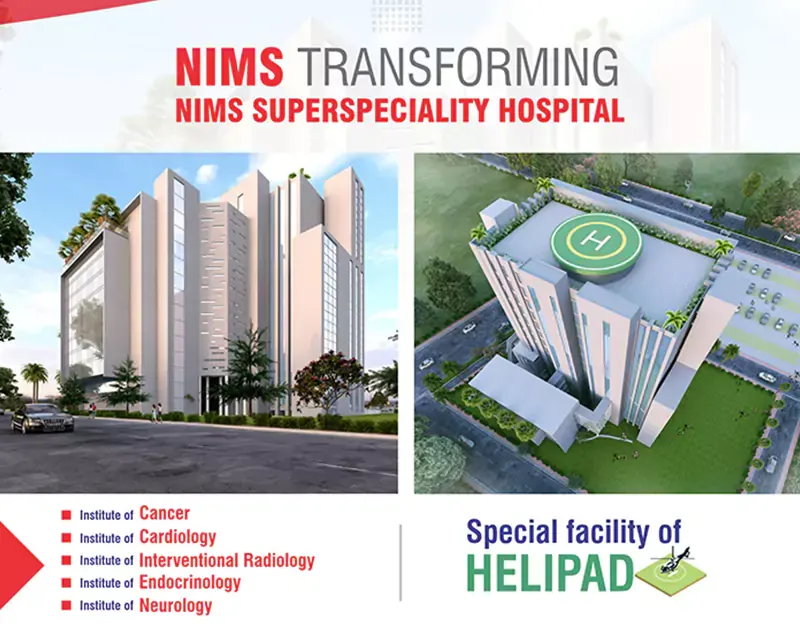 NIMS TRANSFORMING
NIMS SUPERSPECIALITY HOSPITAL

H

Institute of Cancer
Institute of Cardiology
Institute of Interventional Radiology
Institute of Endocrinology
Institute of Neurology

Special facility of
HELIPAD